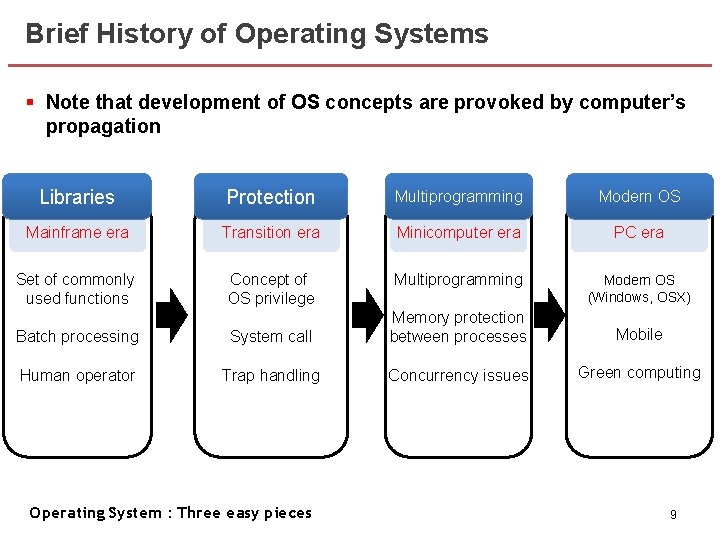 Brief History of Operating Systems

▪ Note that development of OS concepts are provoked by computer's propagation

Libraries
Mainframe era
Set of commonly used functions
Batch processing
Human operator

Protection
Transition era
Concept of OS privilege
System call
Trap handling

Multiprogramming
Minicomputer era
Multiprogramming
Memory protection between processes
Concurrency issues

Modern OS
PC era
Modern OS (Windows, OSX)
Mobile
Green computing

Operating System : Three easy pieces

9